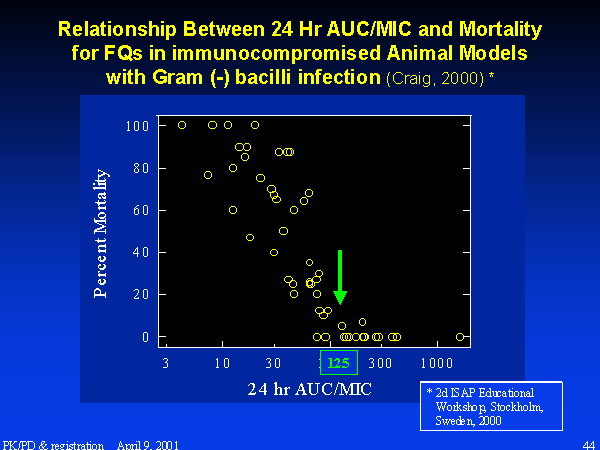 Relationship Between 24 Hr AUC/MIC and Mortality for FQs in immunocompromised Animal Models with Gram (-) bacilli infection (Craig, 2000) *

Percent Mortality

100
80
60
40
20
0

3
10
30
125
300
1000

24 hr AUC/MIC

* 2d ISAP Educational Workshop, Stockholm, Sweden, 2000

PK/PD & registration April 9, 2001

44